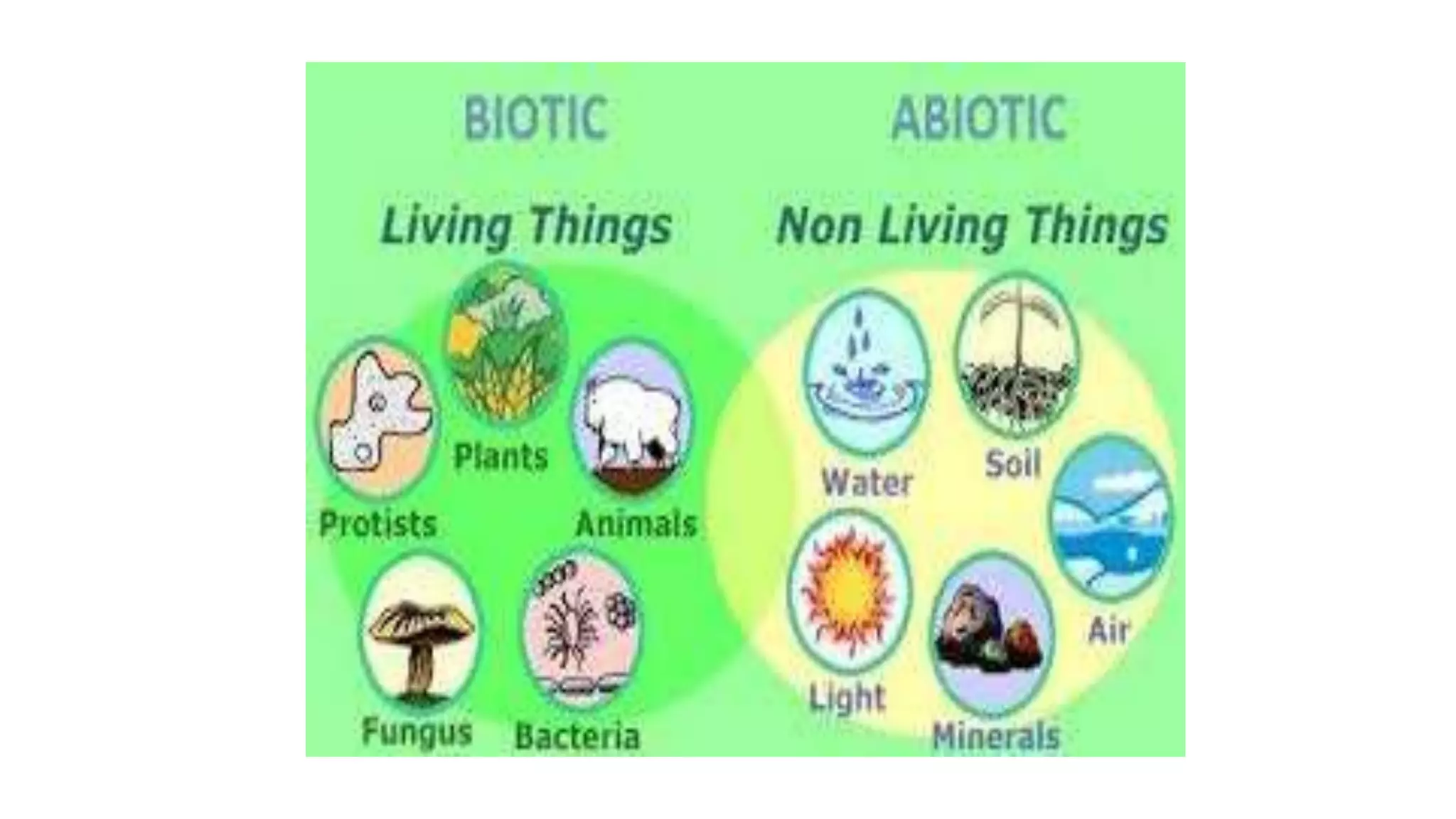 BIOTIC

Living Things

Plants

Protists

Animals

Fungus

Bacteria

ABIOTIC

Non Living Things

Water

Soil

Air

Light

Minerals